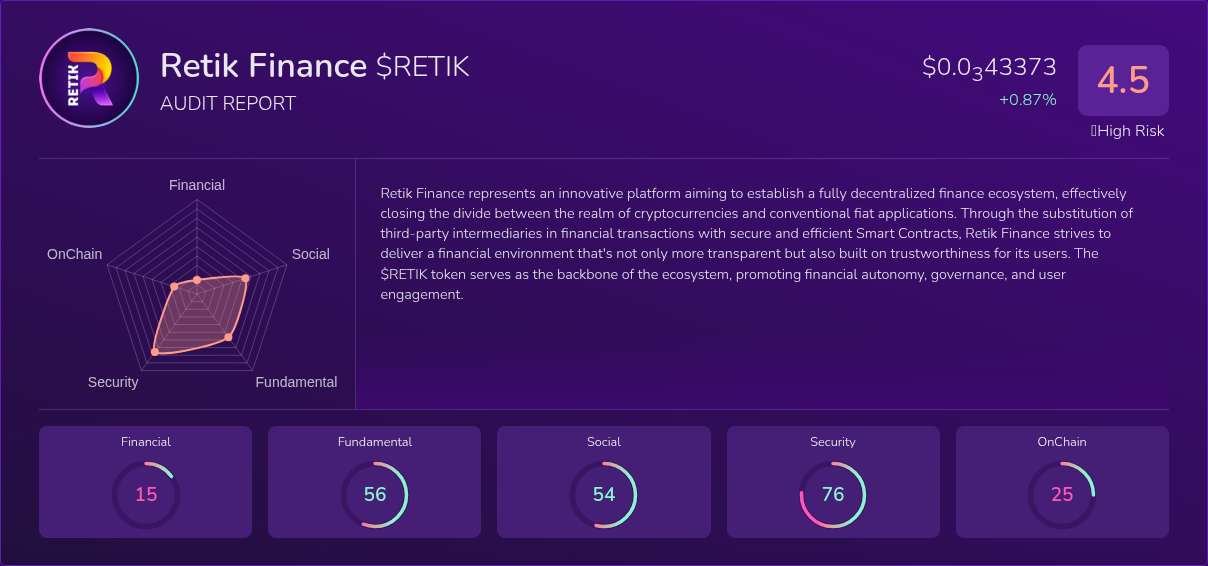 RETIK

Retik Finance $RETIK

AUDIT REPORT

$0.0$_3$43373

+0.87%

4.5

High Risk

Financial

Social

Fundamental

Security

OnChain

Retik Finance represents an innovative platform aiming to establish a fully decentralized finance ecosystem, effectively closing the divide between the realm of cryptocurrencies and conventional fiat applications. Through the substitution of third-party intermediaries in financial transactions with secure and efficient Smart Contracts, Retik Finance strives to deliver a financial environment that's not only more transparent but also built on trustworthiness for its users. The $RETIK token serves as the backbone of the ecosystem, promoting financial autonomy, governance, and user engagement.

Financial
15

Fundamental
56

Social
54

Security
76

OnChain
25